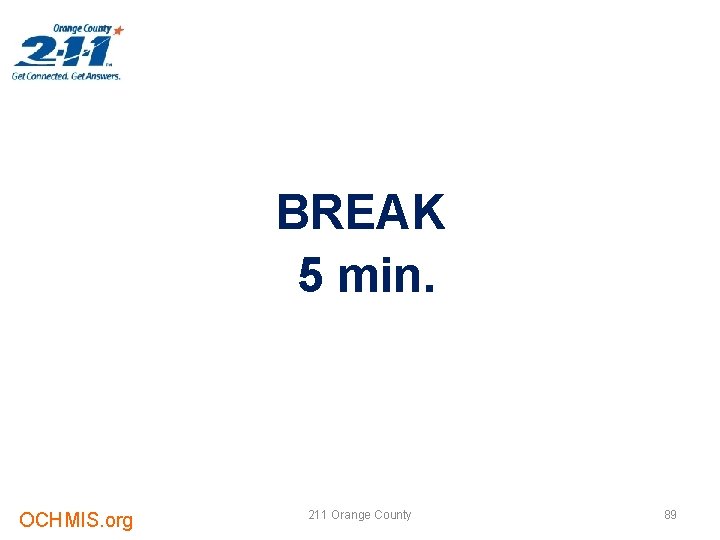 Orange County
2-1-1
Get Connected. Get Answers.

BREAK
5 min.

OCHMIS.org

211 Orange County

89